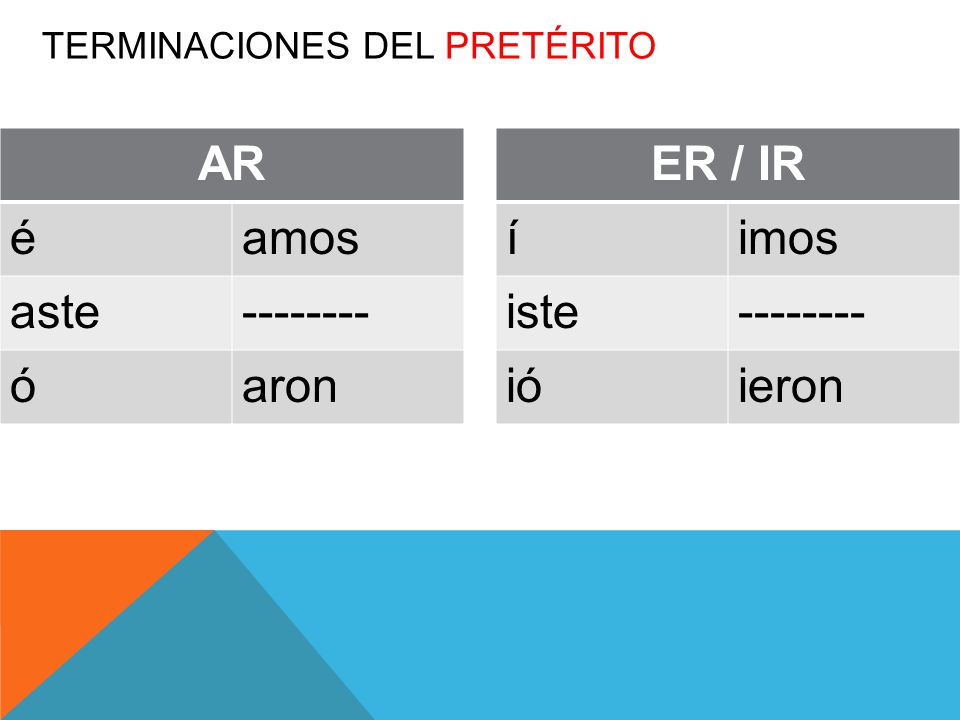 TERMINACIONES DEL PRETÉRITO

| AR | |
|---|---|
| é | amos |
| aste | -------- |
| ó | aron |

| ER / IR | |
|---|---|
| í | imos |
| iste | -------- |
| ió | ieron |